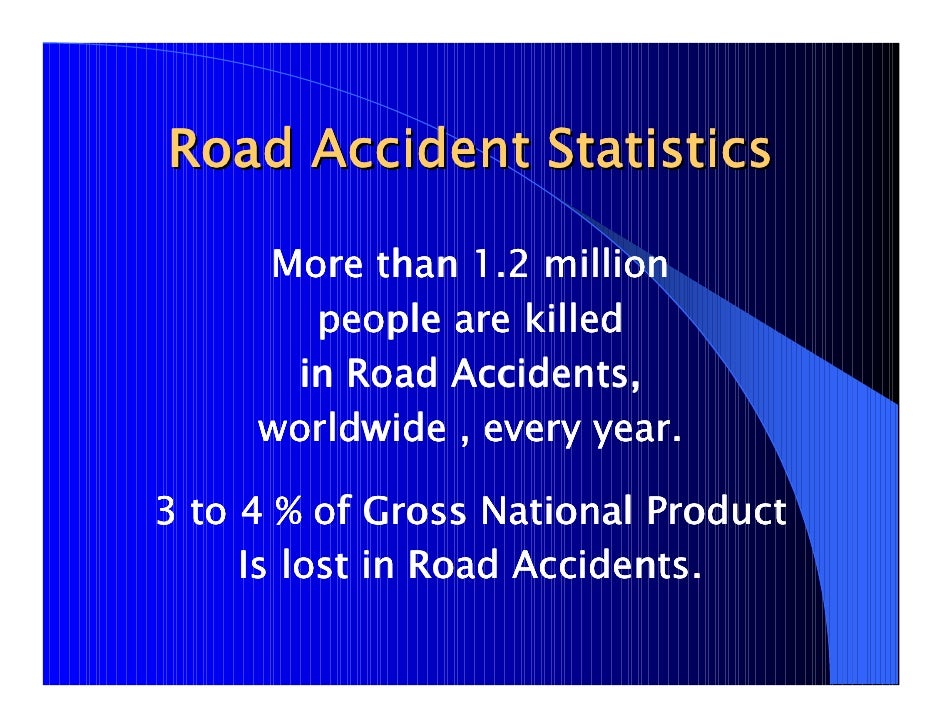 Road Accident Statistics

More than 1.2 million people are killed in Road Accidents, worldwide , every year.

3 to 4 % of Gross National Product Is lost in Road Accidents.